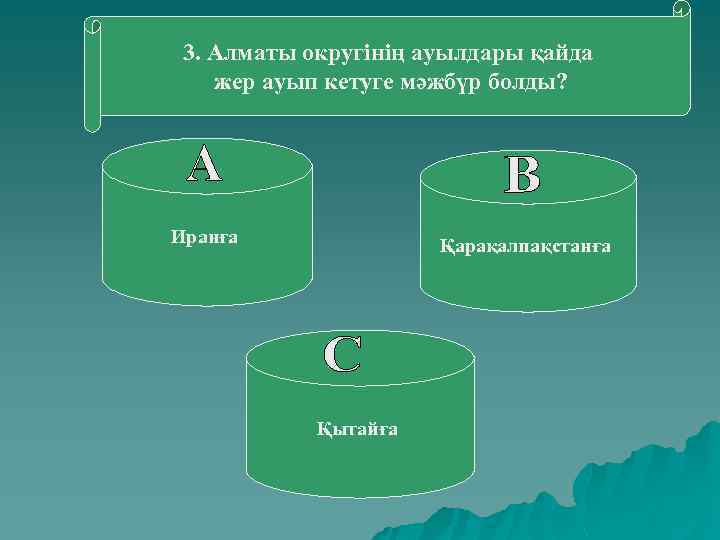 3. Алматы округінің ауылдары қайда жер ауып кетуге мәжбүр болды?

A

Иранға

B

Қарақалпақстанға

C

Қытайға